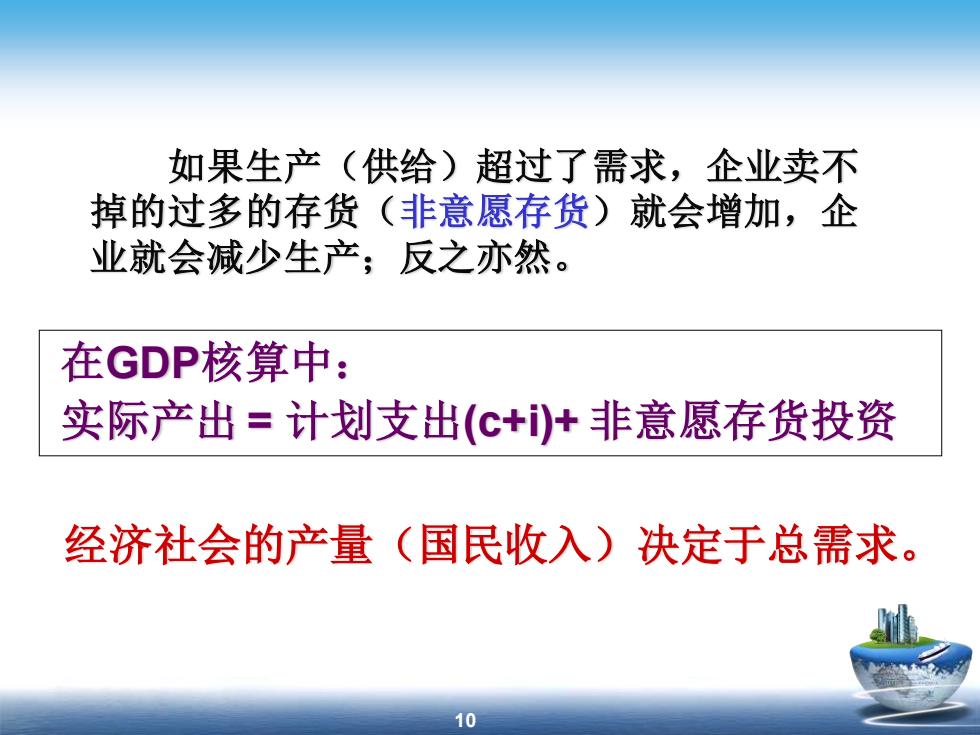 如果生产（供给）超过了需求，企业卖不掉的过多的存货（非意愿存货）就会增加，企业就会减少生产；反之亦然。

在GDP核算中：
实际产出 = 计划支出(c+i)+ 非意愿存货投资

经济社会的产量（国民收入）决定于总需求。

10